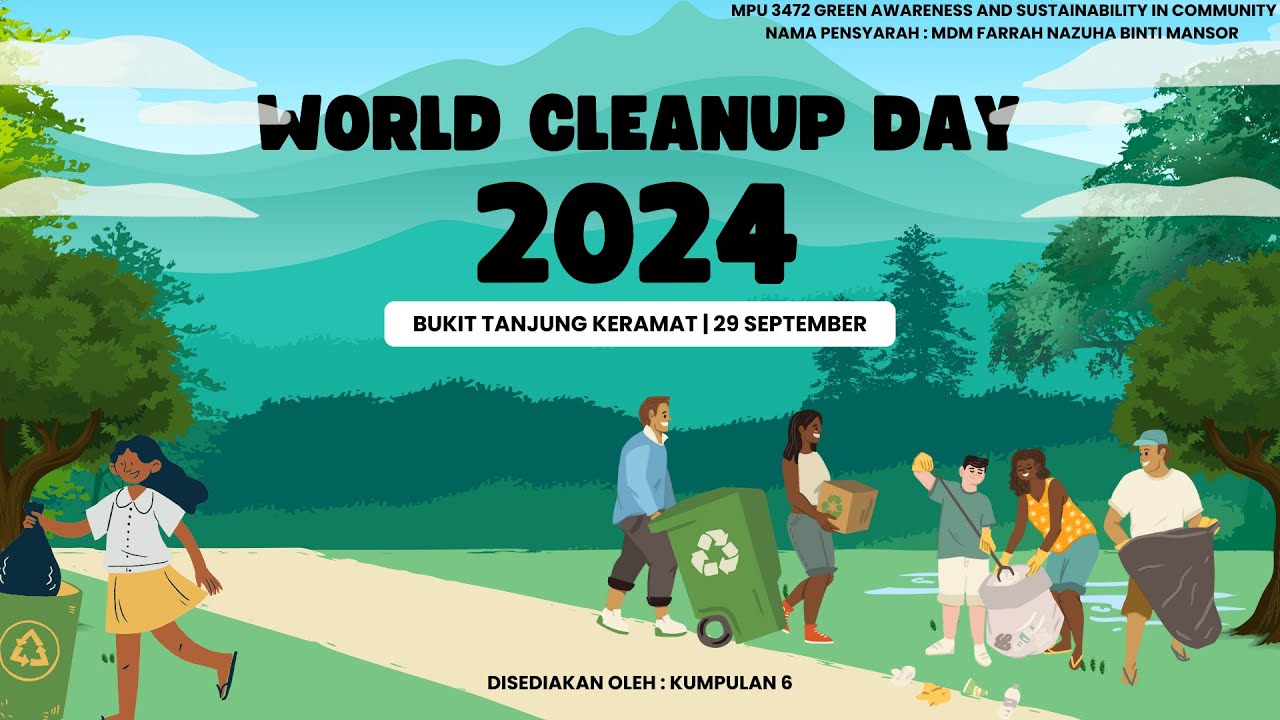 MPU 3472 GREEN AWARENESS AND SUSTAINABILITY IN COMMUNITY
NAMA PENSYARAH : MDM FARRAH NAZUHA BINTI MANSOR

WORLD CLEANUP DAY
2024

BUKIT TANJUNG KERAMAT | 29 SEPTEMBER

DISEDIAKAN OLEH : KUMPULAN 6